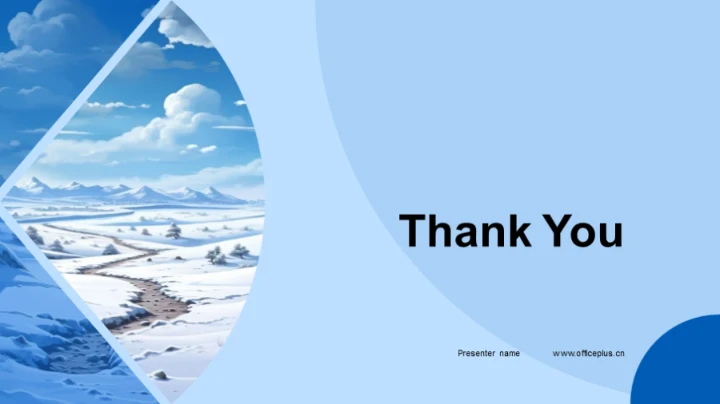 Thank You

Presenter name www.officeplus.cn